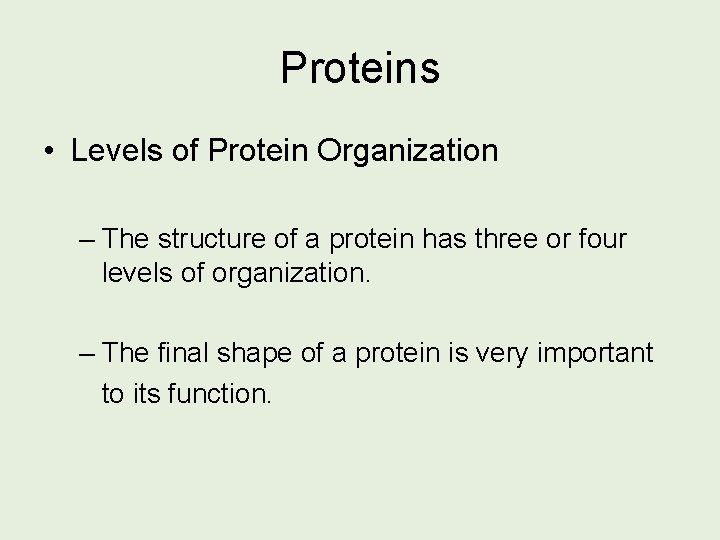 Proteins

• Levels of Protein Organization

– The structure of a protein has three or four levels of organization.

– The final shape of a protein is very important to its function.